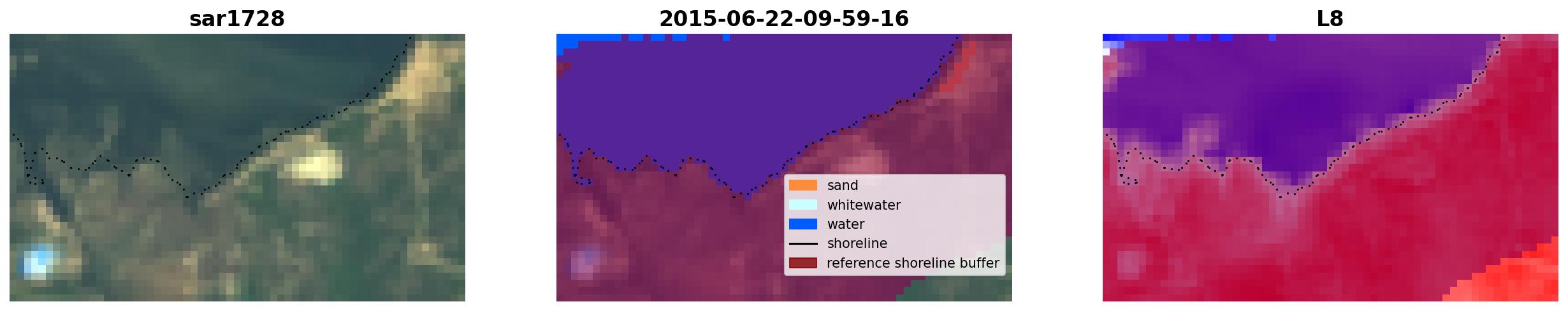 sar1728

2015-06-22-09-59-16

sand
whitewater
water
shoreline
reference shoreline buffer

L8